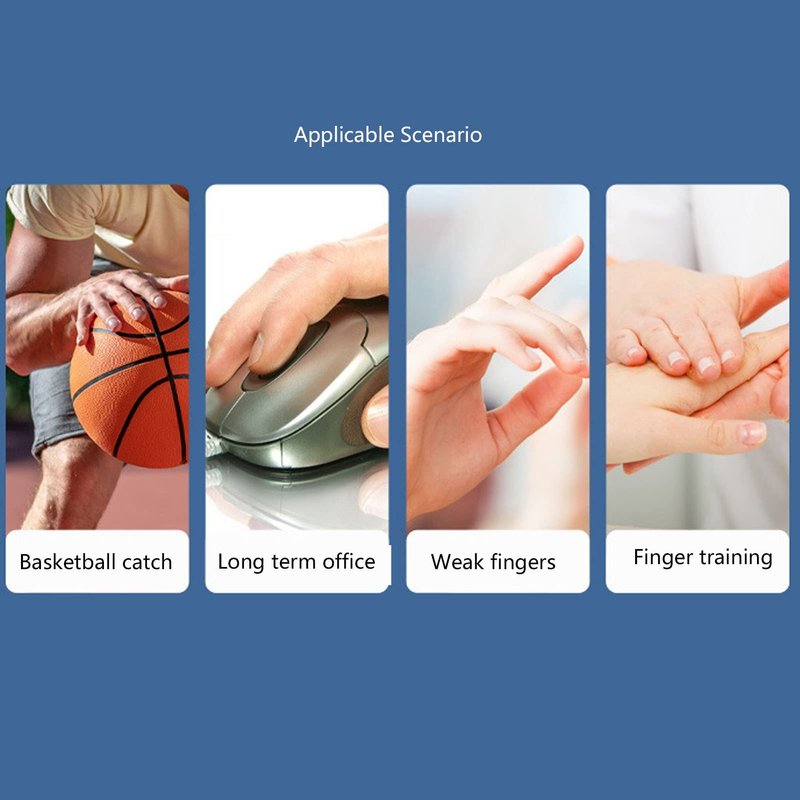 Applicable Scenario

Basketball catch

Long term office

Weak fingers

Finger training